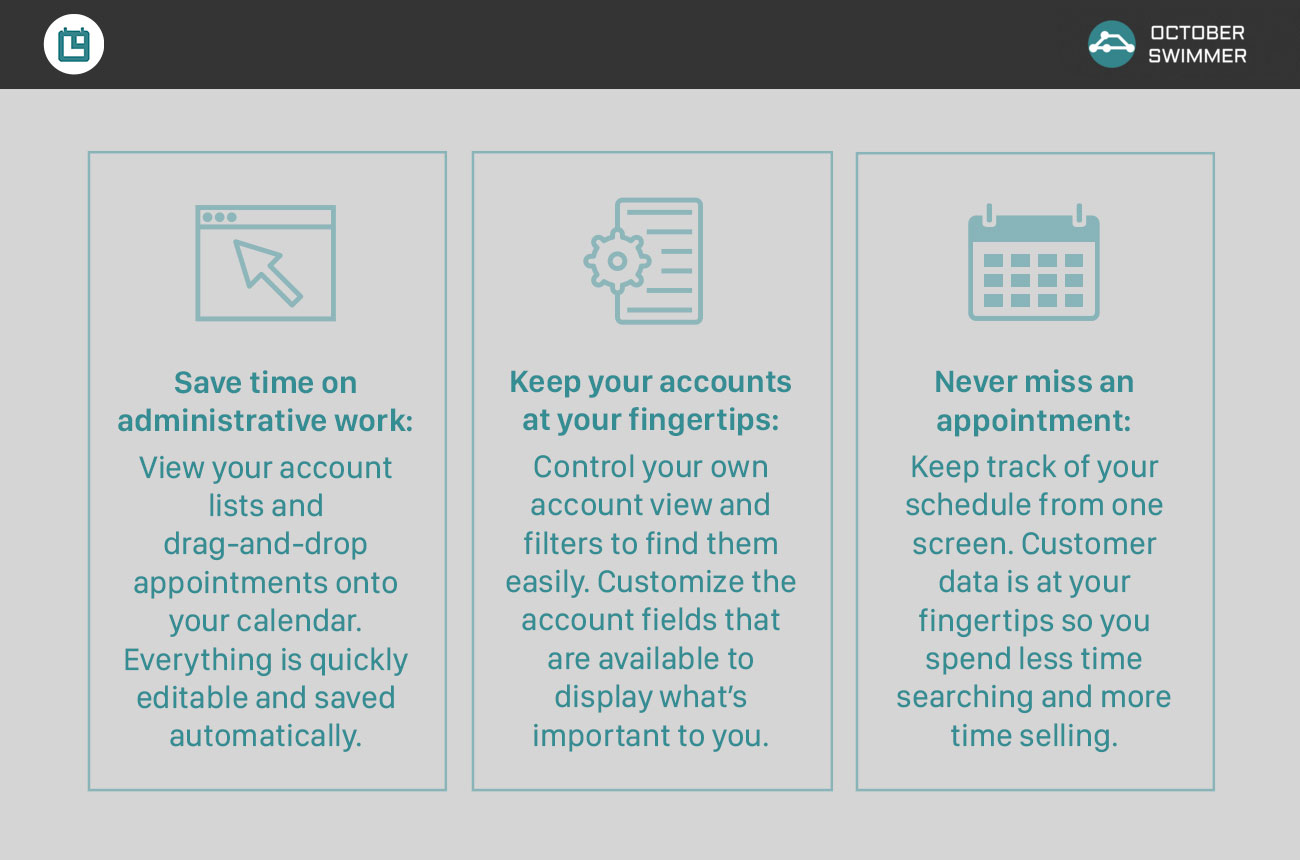 OCTOBER SWIMMER

Save time on administrative work:

View your account lists and drag-and-drop appointments onto your calendar. Everything is quickly editable and saved automatically.

Keep your accounts at your fingertips:

Control your own account view and filters to find them easily. Customize the account fields that are available to display what's important to you.

Never miss an appointment:

Keep track of your schedule from one screen. Customer data is at your fingertips so you spend less time searching and more time selling.